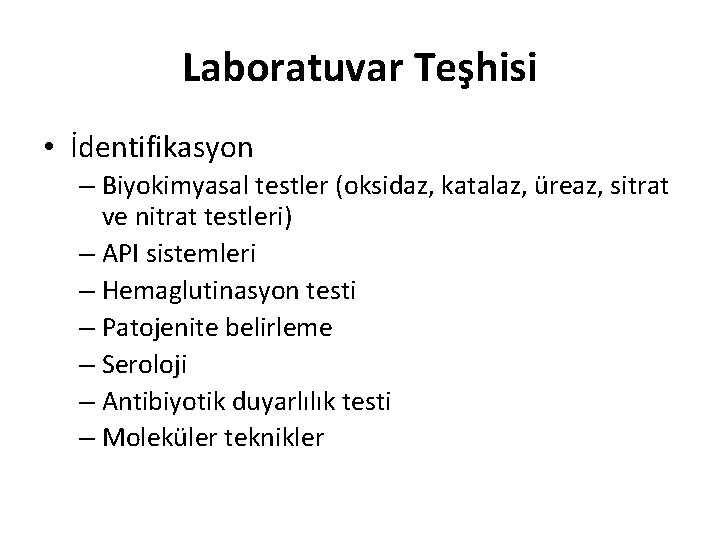 Laboratuvar Teşhisi

• İdentifikasyon
– Biyokimyasal testler (oksidaz, katalaz, üreaz, sitrat ve nitrat testleri)
– API sistemleri
– Hemaglutinasyon testi
– Patojenite belirleme
– Seroloji
– Antibiyotik duyarlılık testi
– Moleküler teknikler